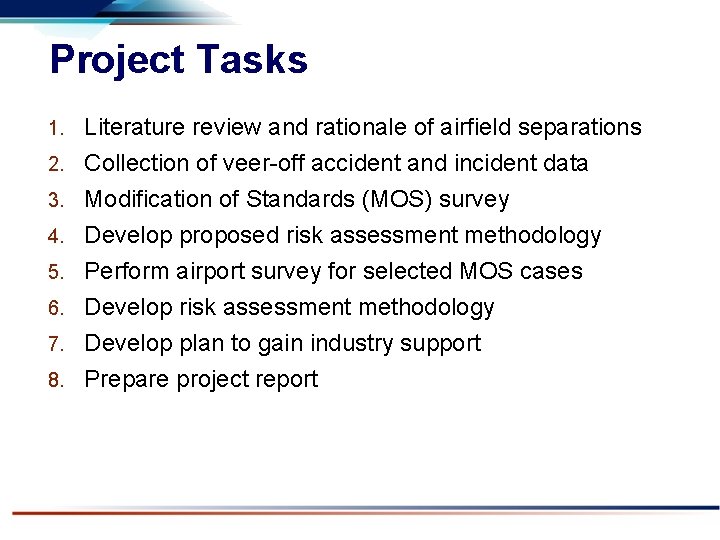 Project Tasks

1. Literature review and rationale of airfield separations
2. Collection of veer-off accident and incident data
3. Modification of Standards (MOS) survey
4. Develop proposed risk assessment methodology
5. Perform airport survey for selected MOS cases
6. Develop risk assessment methodology
7. Develop plan to gain industry support
8. Prepare project report